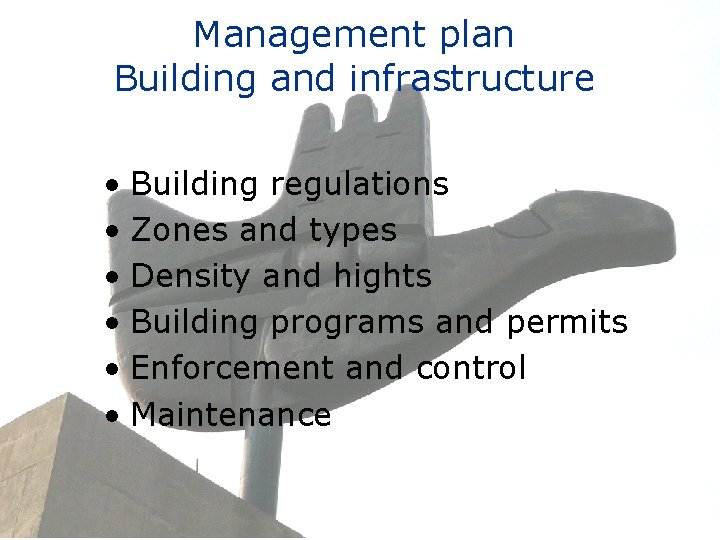 Management plan
Building and infrastructure

• Building regulations
• Zones and types
• Density and hights
• Building programs and permits
• Enforcement and control
• Maintenance